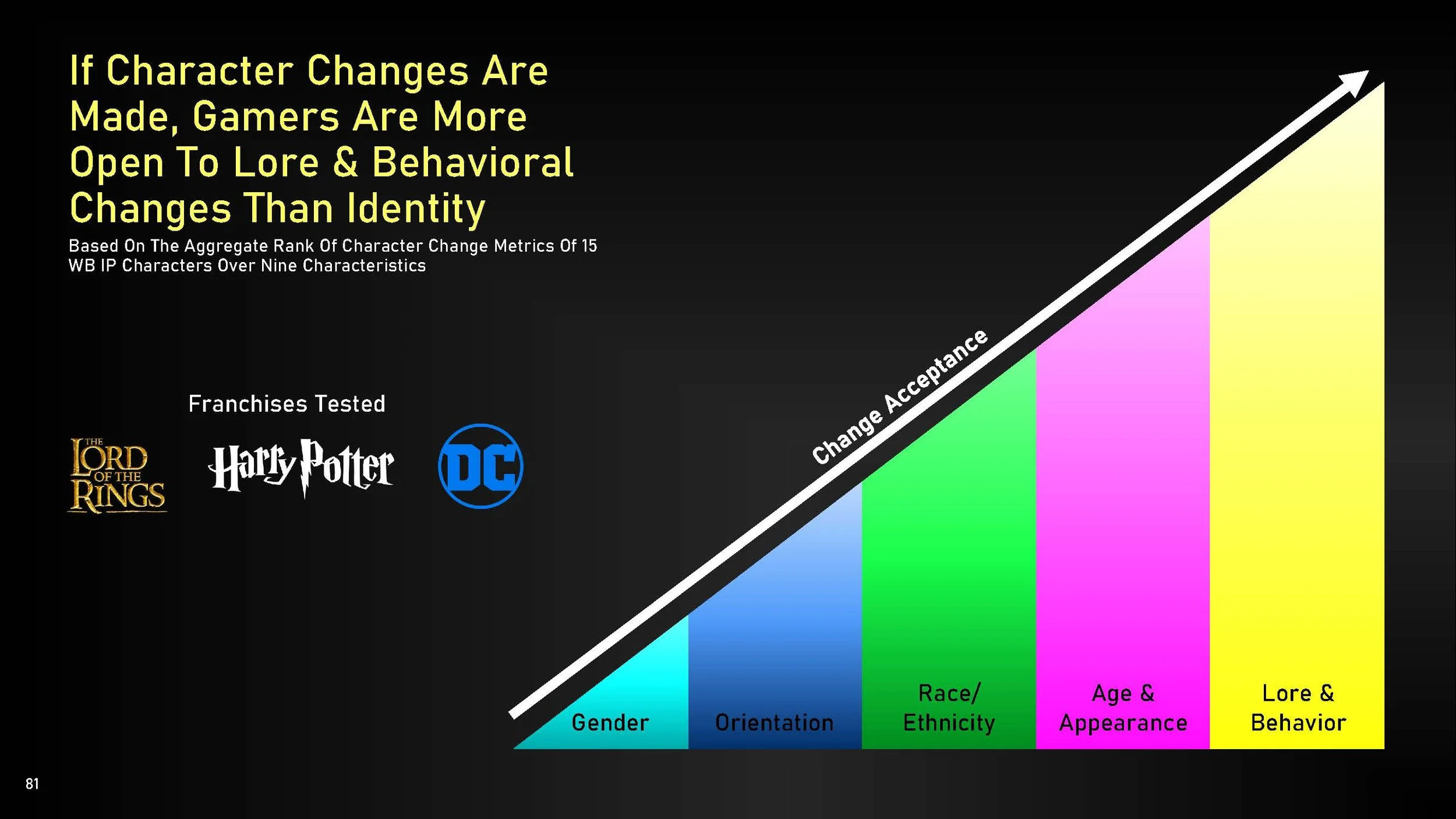 If Character Changes Are Made, Gamers Are More Open To Lore & Behavioral Changes Than Identity

Based On The Aggregate Rank Of Character Change Metrics Of 15 WB IP Characters Over Nine Characteristics

Franchises Tested

THE LORD OF THE RINGS

Harry Potter

DC

Change Acceptance

Gender

Orientation

Race/ Ethnicity

Age & Appearance

Lore & Behavior

81